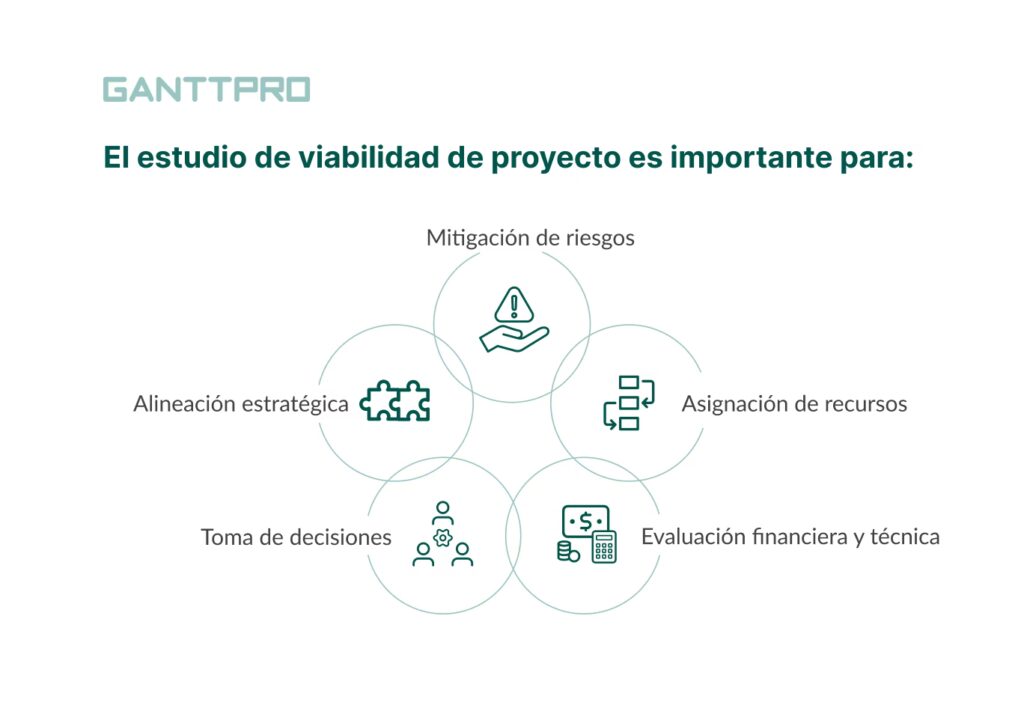 GANTTPRO

El estudio de viabilidad de proyecto es importante para:

Mitigación de riesgos

Alineación estratégica

Asignación de recursos

Toma de decisiones

Evaluación financiera y técnica